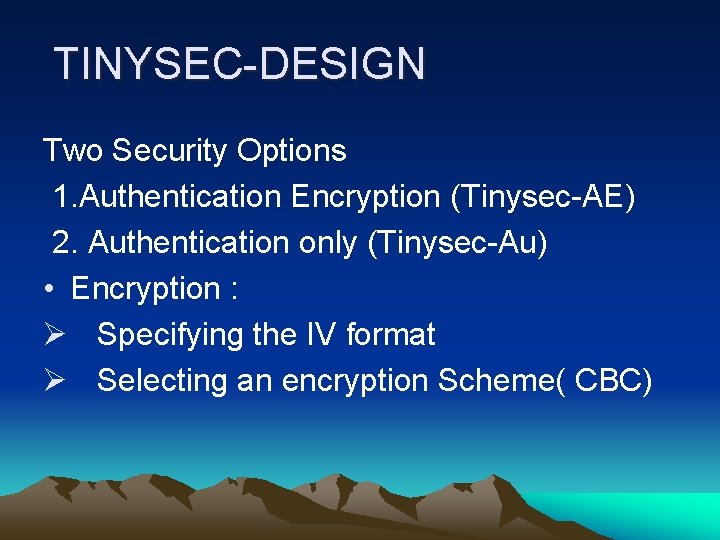 TINYSEC-DESIGN

Two Security Options
1.Authentication Encryption (Tinysec-AE)
2. Authentication only (Tinysec-Au)
• Encryption :
➢ Specifying the IV format
➢ Selecting an encryption Scheme( CBC)